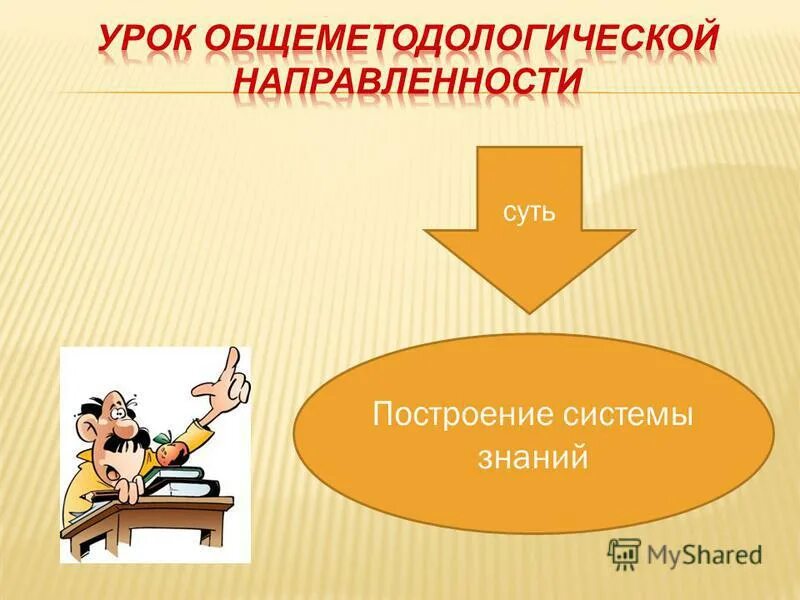 УРОК ОБЩЕМЕТОДОЛОГИЧЕСКОЙ НАПРАВЛЕННОСТИ

суть

Построение системы знаний

MyShared